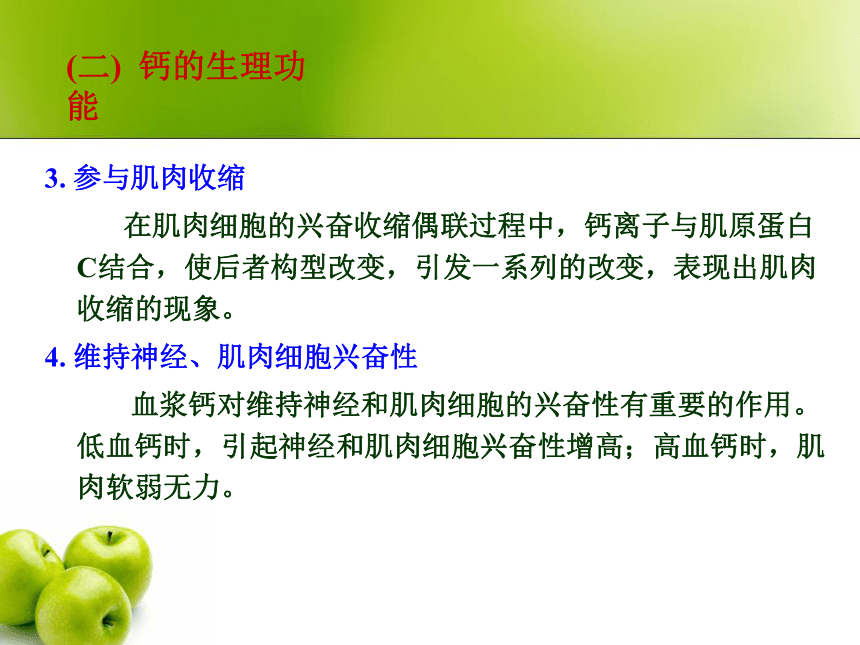 (二) 钙的生理功能

3. 参与肌肉收缩

在肌肉细胞的兴奋收缩偶联过程中，钙离子与肌原蛋白C结合，使后者构型改变，引发一系列的改变，表现出肌肉收缩的现象。

4. 维持神经、肌肉细胞兴奋性

血浆钙对维持神经和肌肉细胞的兴奋性有重要的作用。低血钙时，引起神经和肌肉细胞兴奋性增高；高血钙时，肌肉软弱无力。